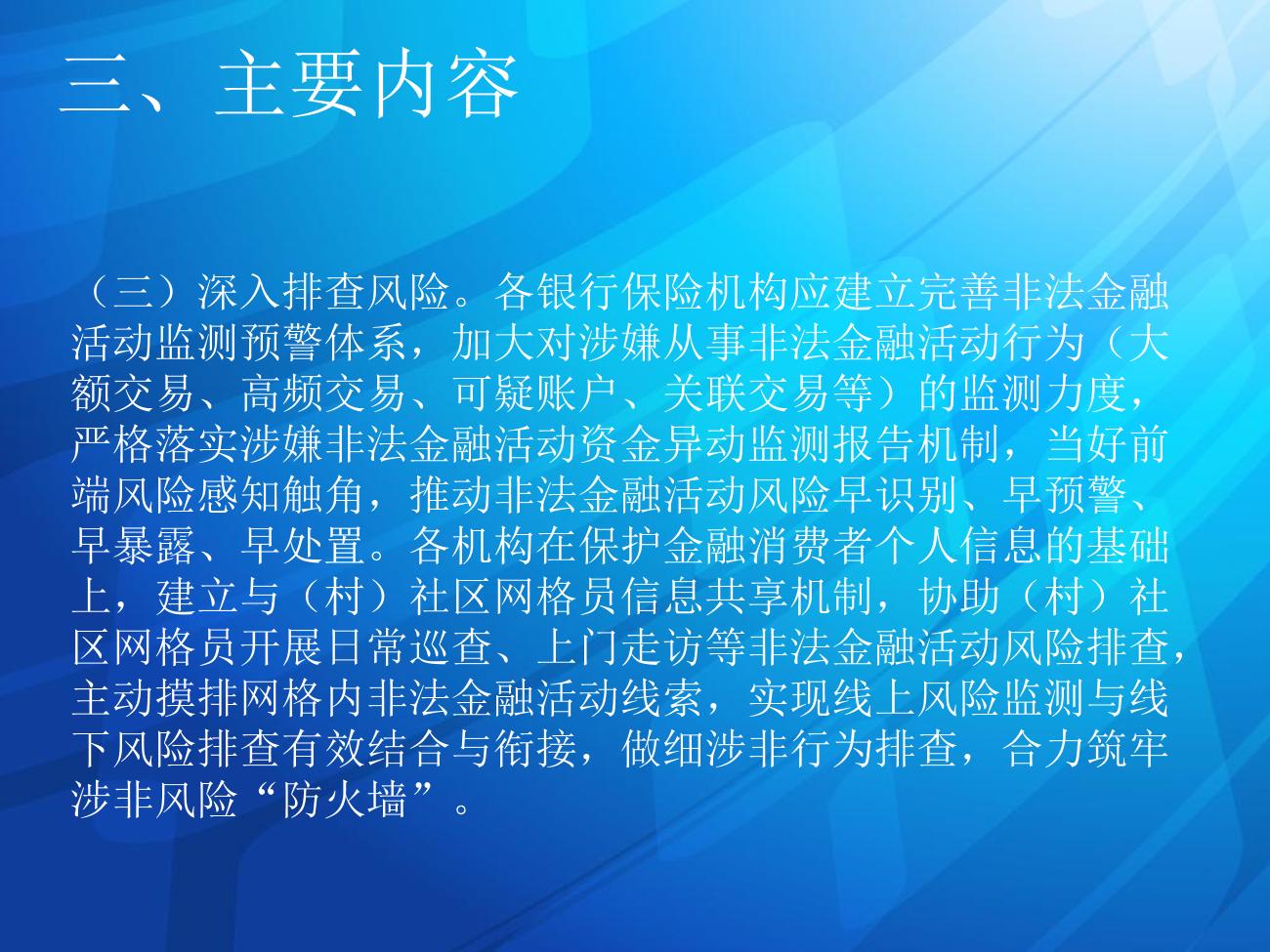 三、主要内容

（三）深入排查风险。各银行保险机构应建立完善非法金融活动监测预警体系，加大对涉嫌从事非法金融活动行为（大额交易、高频交易、可疑账户、关联交易等）的监测力度，严格落实涉嫌非法金融活动资金异动监测报告机制，当好前端风险感知触角，推动非法金融活动风险早识别、早预警、早暴露、早处置。各机构在保护金融消费者个人信息的基础上，建立与（村）社区网格员信息共享机制，协助（村）社区网格员开展日常巡查、上门走访等非法金融活动风险排查，主动摸排网格内非法金融活动线索，实现线上风险监测与线下风险排查有效结合与衔接，做细涉非行为排查，合力筑牢涉非风险“防火墙”。